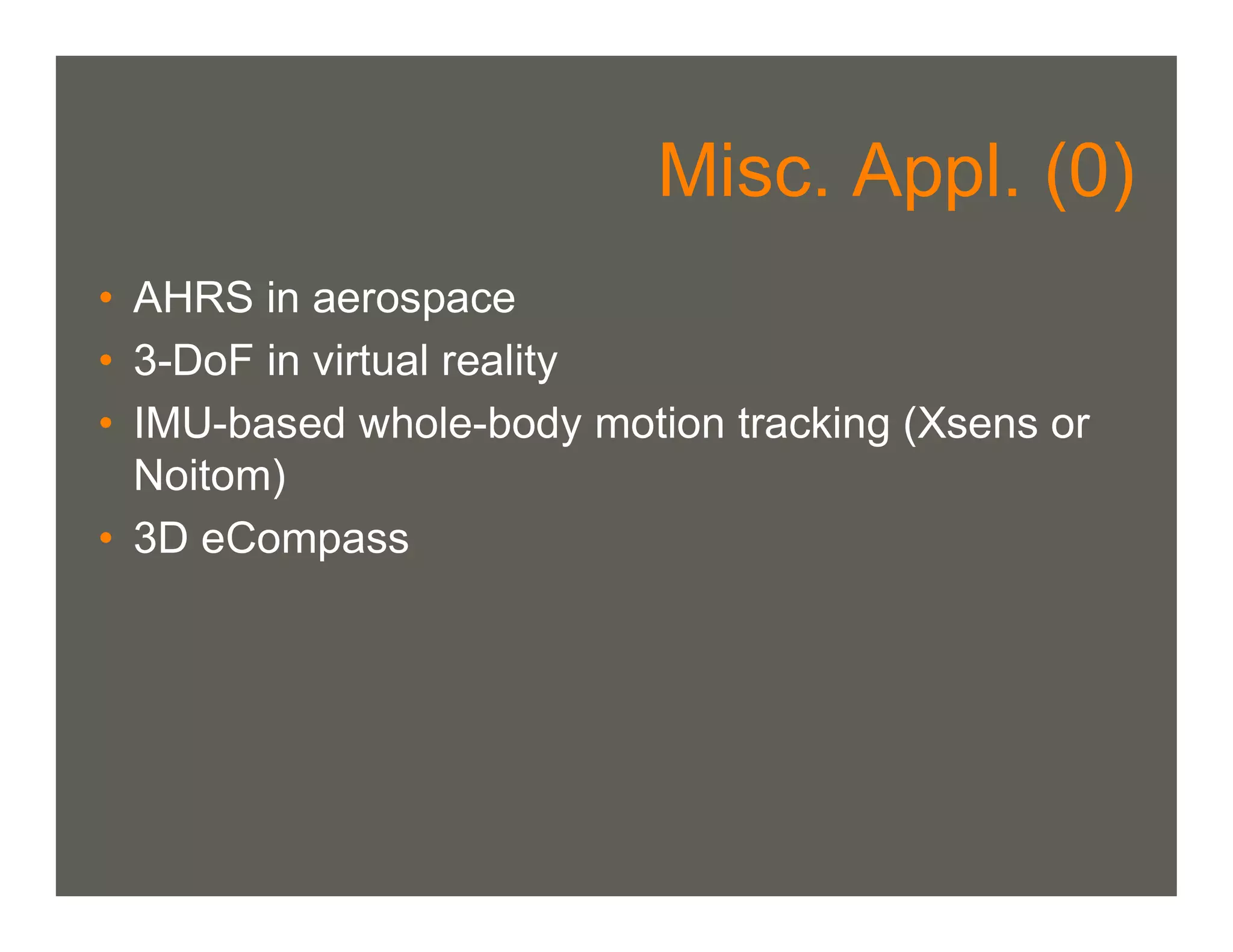 Misc. Appl. (0)

• AHRS in aerospace
• 3-DoF in virtual reality
• IMU-based whole-body motion tracking (Xsens or Noitom)
• 3D eCompass